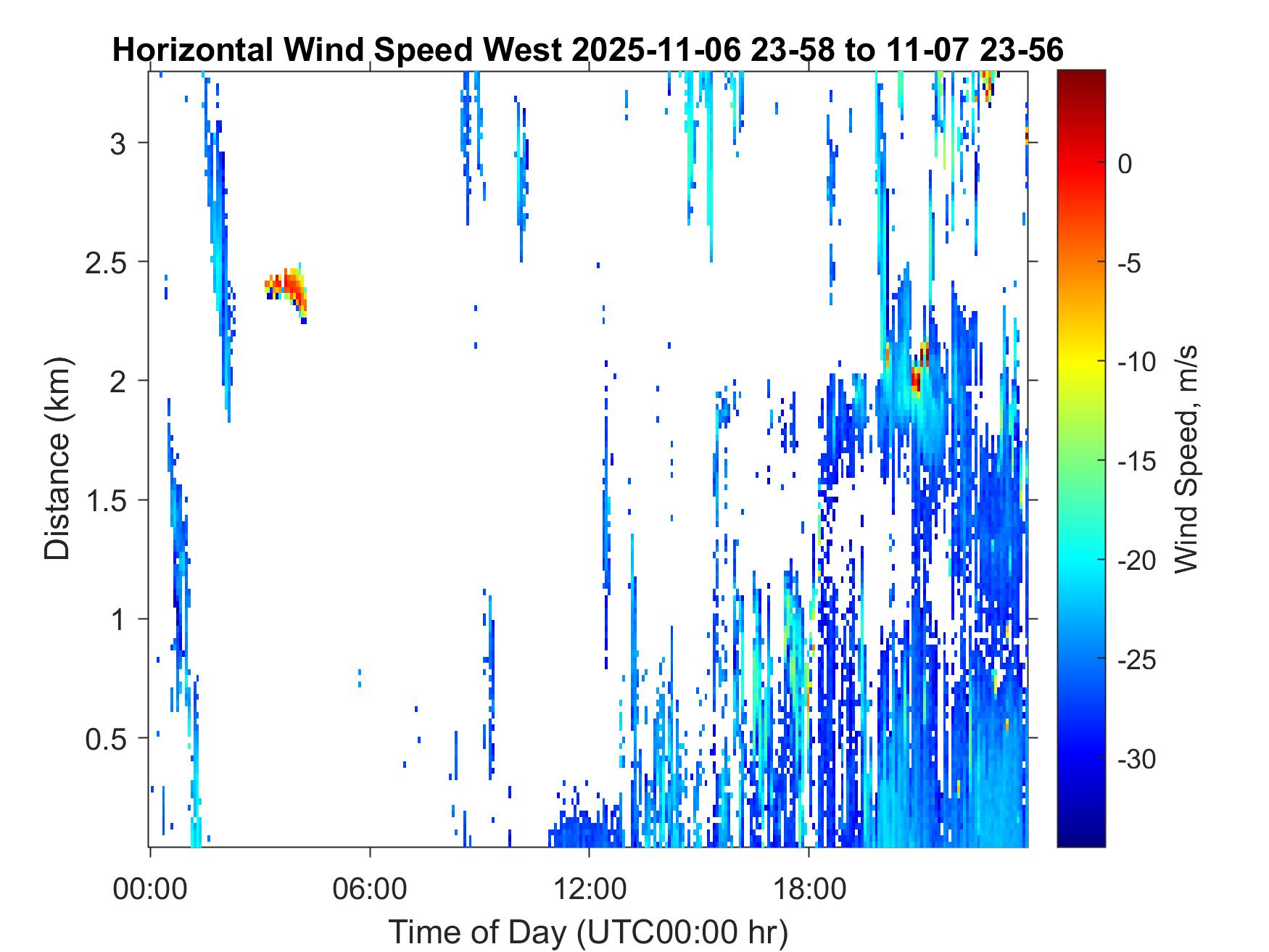 Horizontal Wind Speed West 2025-11-06 23-58 to 11-07 23-56

Distance (km)

3
2.5
2
1.5
1
0.5

00:00
06:00
12:00
18:00

Time of Day (UTC00:00 hr)

0
-5
-10
-15
-20
-25
-30

Wind Speed, m/s